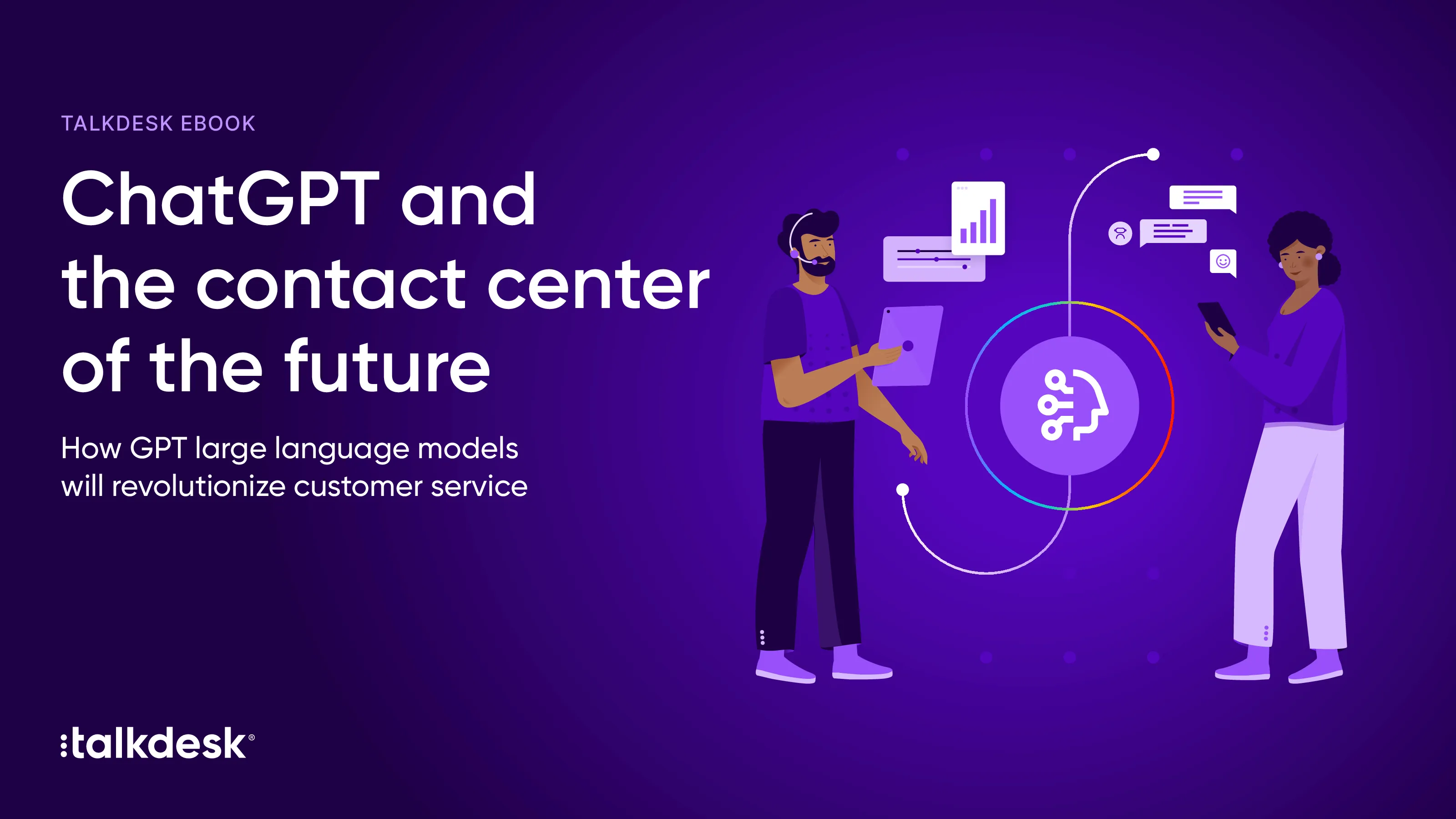 TALKDESK EBOOK

ChatGPT and the contact center of the future

How GPT large language models will revolutionize customer service

:talkdesk®